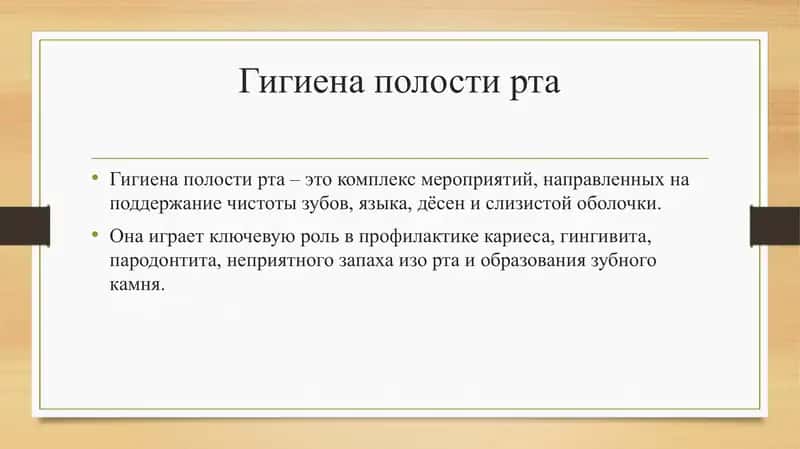 Гигиена полости рта

• Гигиена полости рта – это комплекс мероприятий, направленных на поддержание чистоты зубов, языка, дёсен и слизистой оболочки.

• Она играет ключевую роль в профилактике кариеса, гингивита, пародонтита, неприятного запаха изо рта и образования зубного камня.